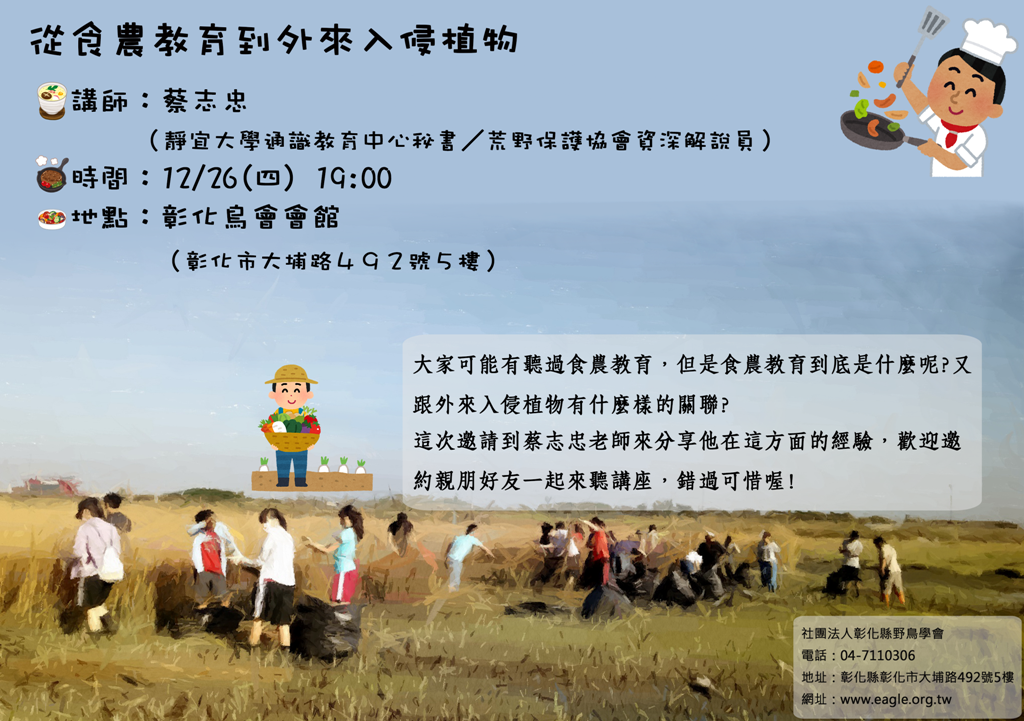 從食農教育到外來入侵植物

講師：蔡志忠

（靜宜大學通識教育中心秘書／荒野保護協會資深解說員）

時間：12/26(四) 19:00

地點：彰化鳥會會館

（彰化市大埔路492號5樓）

大家可能有聽過食農教育，但是食農教育到底是什麼呢?又跟外來入侵植物有什麼樣的關聯?

這次邀請到蔡志忠老師來分享他在這方面的經驗，歡迎邀約親朋好友一起來聽講座，錯過可惜喔!

社團法人彰化縣野鳥學會
電話：04-7110306
地址：彰化縣彰化市大埔路492號5樓
網址：www.eagle.org.tw